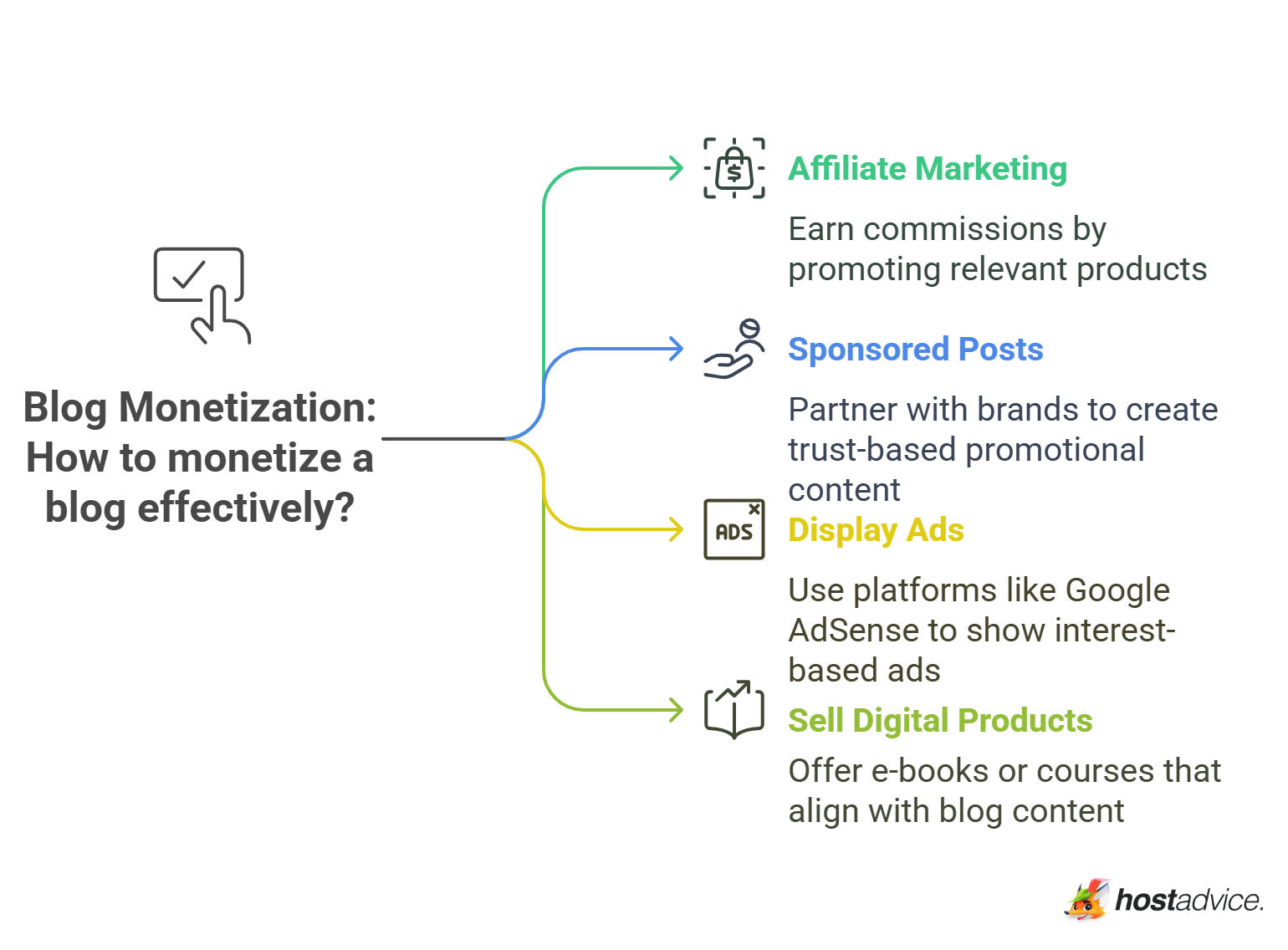 Blog Monetization: How to monetize a blog effectively?

$

Affiliate Marketing

Earn commissions by promoting relevant products

Sponsored Posts

Partner with brands to create trust-based promotional content

ADS

Display Ads

Use platforms like Google AdSense to show interest-based ads

Sell Digital Products

Offer e-books or courses that align with blog content

hostadvice.